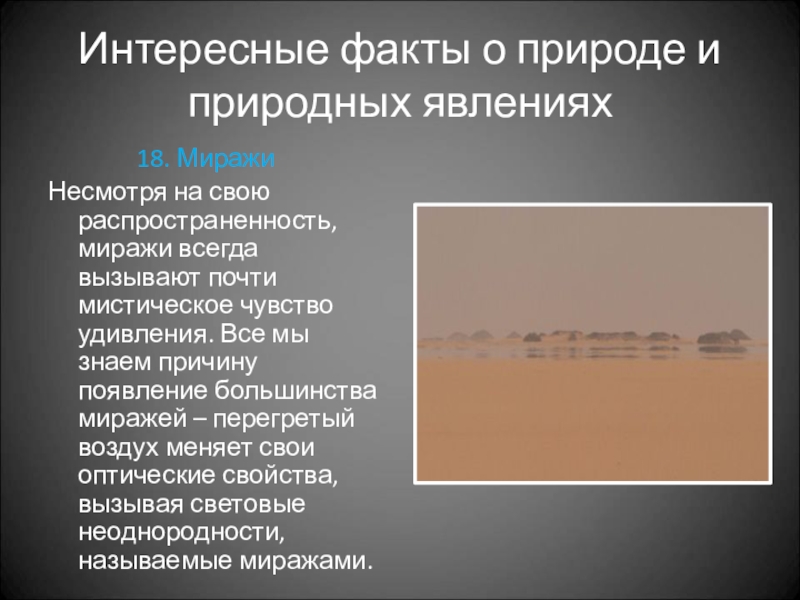 Интересные факты о природе и природных явлениях

18. Миражи

Несмотря на свою распространенность, миражи всегда вызывают почти мистическое чувство удивления. Все мы знаем причину появление большинства миражей – перегретый воздух меняет свои оптические свойства, вызывая световые неоднородности, называемые миражами.